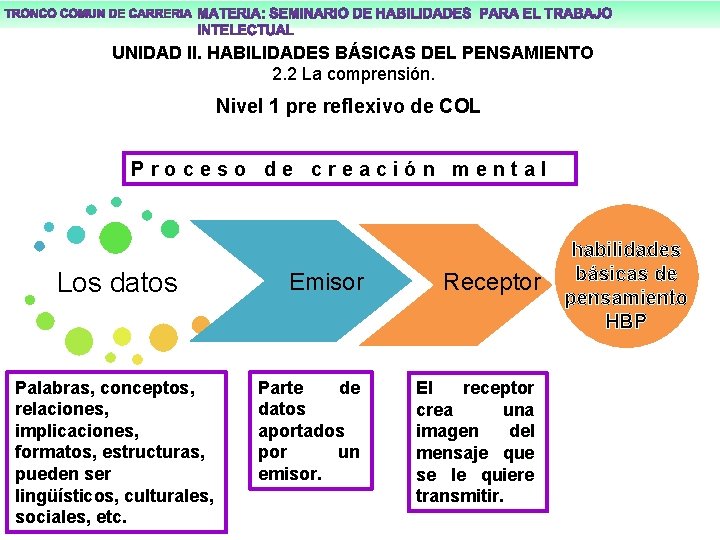 TRONCO COMUN DE CARRERIA MATERIA: SEMINARIO DE HABILIDADES PARA EL TRABAJO INTELECTUAL

UNIDAD II. HABILIDADES BÁSICAS DEL PENSAMIENTO
2.2 La comprensión.

Nivel 1 pre reflexivo de COL

Proceso de creación mental

Los datos

Emisor

Receptor

habilidades básicas de pensamiento HBP

Palabras, conceptos, relaciones, implicaciones, formatos, estructuras, pueden ser lingüísticos, culturales, sociales, etc.

Parte de datos aportados por un emisor.

El receptor crea una imagen del mensaje que se le quiere transmitir.